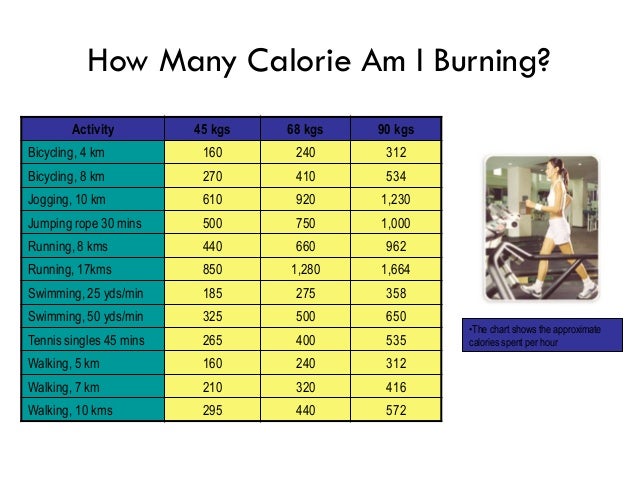 How Many Calorie Am I Burning?

| Activity | 45 kgs | 68 kgs | 90 kgs |
|---|---|---|---|
| Bicycling, 4 km | 160 | 240 | 312 |
| Bicycling, 8 km | 270 | 410 | 534 |
| Jogging, 10 km | 610 | 920 | 1,230 |
| Jumping rope 30 mins | 500 | 750 | 1,000 |
| Running, 8 kms | 440 | 660 | 962 |
| Running, 17kms | 850 | 1,280 | 1,664 |
| Swimming, 25 yds/min | 185 | 275 | 358 |
| Swimming, 50 yds/min | 325 | 500 | 650 |
| Tennis singles 45 mins | 265 | 400 | 535 |
| Walking, 5 km | 160 | 240 | 312 |
| Walking, 7 km | 210 | 320 | 416 |
| Walking, 10 kms | 295 | 440 | 572 |

•The chart shows the approximate calories spent per hour